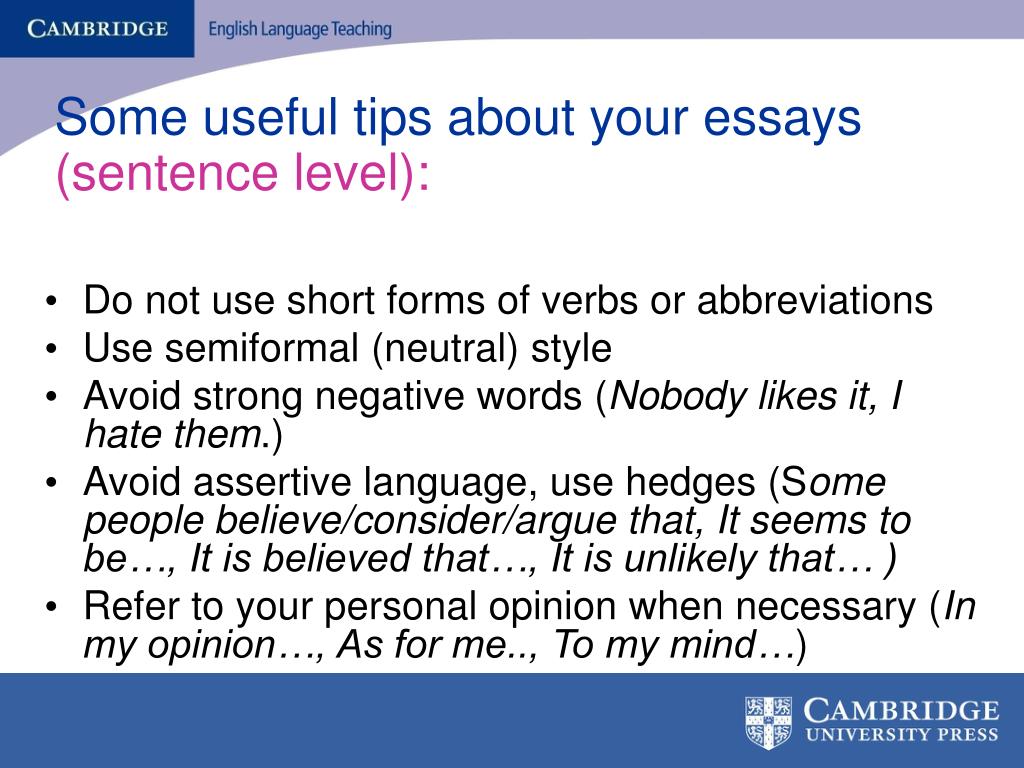 CAMBRIDGE English Language Teaching

Some useful tips about your essays (sentence level):

• Do not use short forms of verbs or abbreviations
• Use semiformal (neutral) style
• Avoid strong negative words (Nobody likes it, I hate them.)
• Avoid assertive language, use hedges (Some people believe/consider/argue that, It seems to be…, It is believed that…, It is unlikely that… )
• Refer to your personal opinion when necessary (In my opinion…, As for me.., To my mind…)

CAMBRIDGE UNIVERSITY PRESS